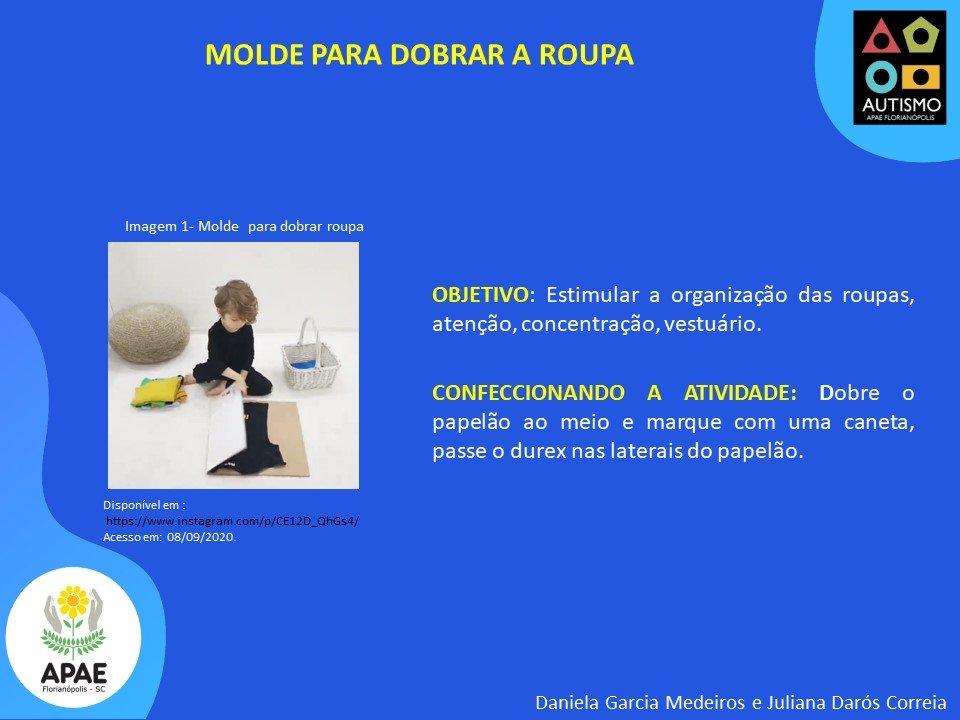 MOLDE PARA DOBRAR A ROUPA

AUTISMO
APAE FLORIANÓPOLIS

Imagem 1- Molde para dobrar roupa

Disponível em :
https://www.instagram.com/p/CE12D_QhGs4/
Acesso em: 08/09/2020.

OBJETIVO: Estimular a organização das roupas, atenção, concentração, vestuário.

CONFECCIONANDO A ATIVIDADE: Dobre o papelão ao meio e marque com uma caneta, passe o durex nas laterais do papelão.

APAE
Florianópolis - SC

Daniela Garcia Medeiros e Juliana Darós Correia